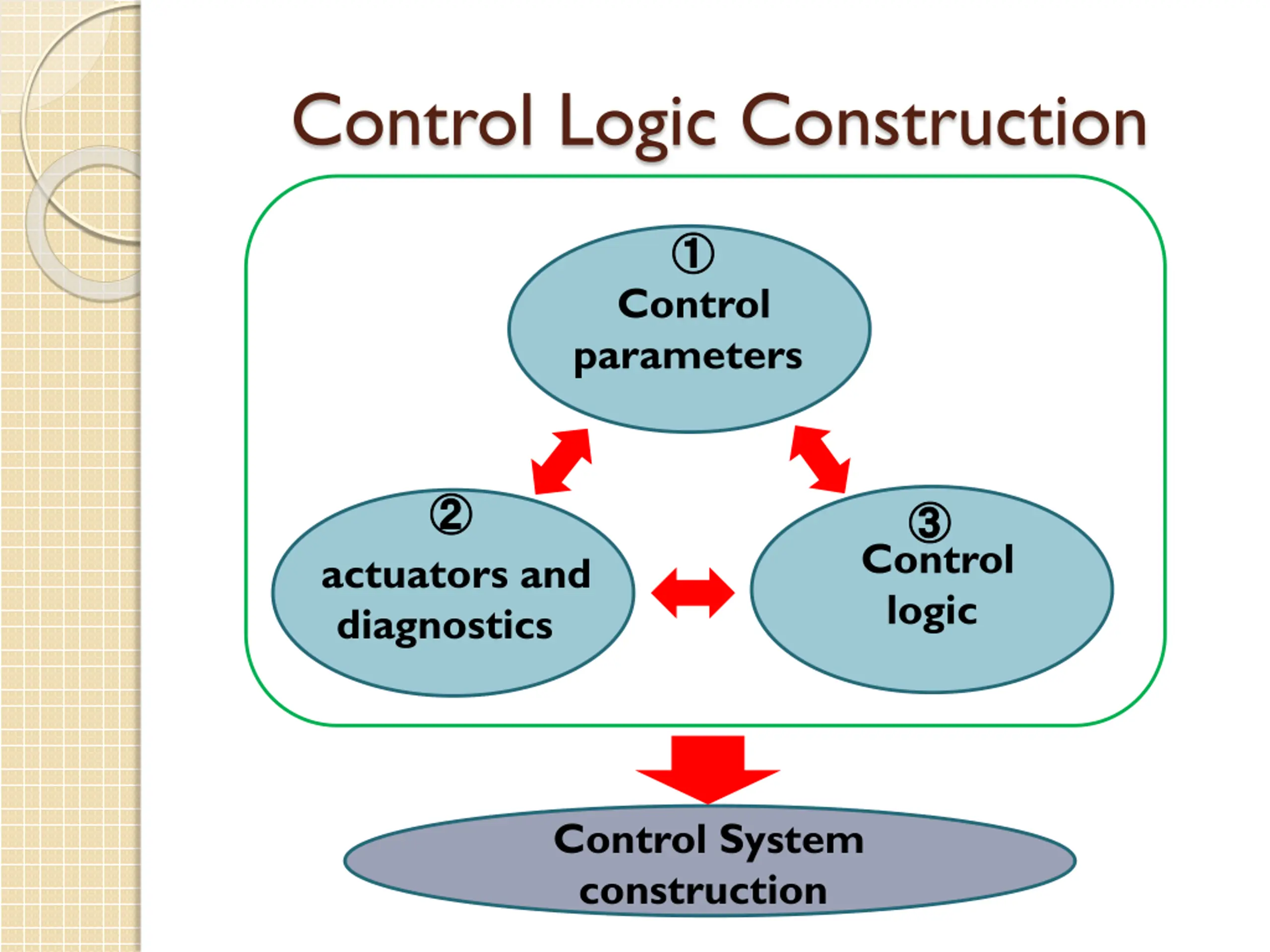 Control Logic Construction

①
Control parameters

②
actuators and diagnostics

③
Control logic

Control System construction